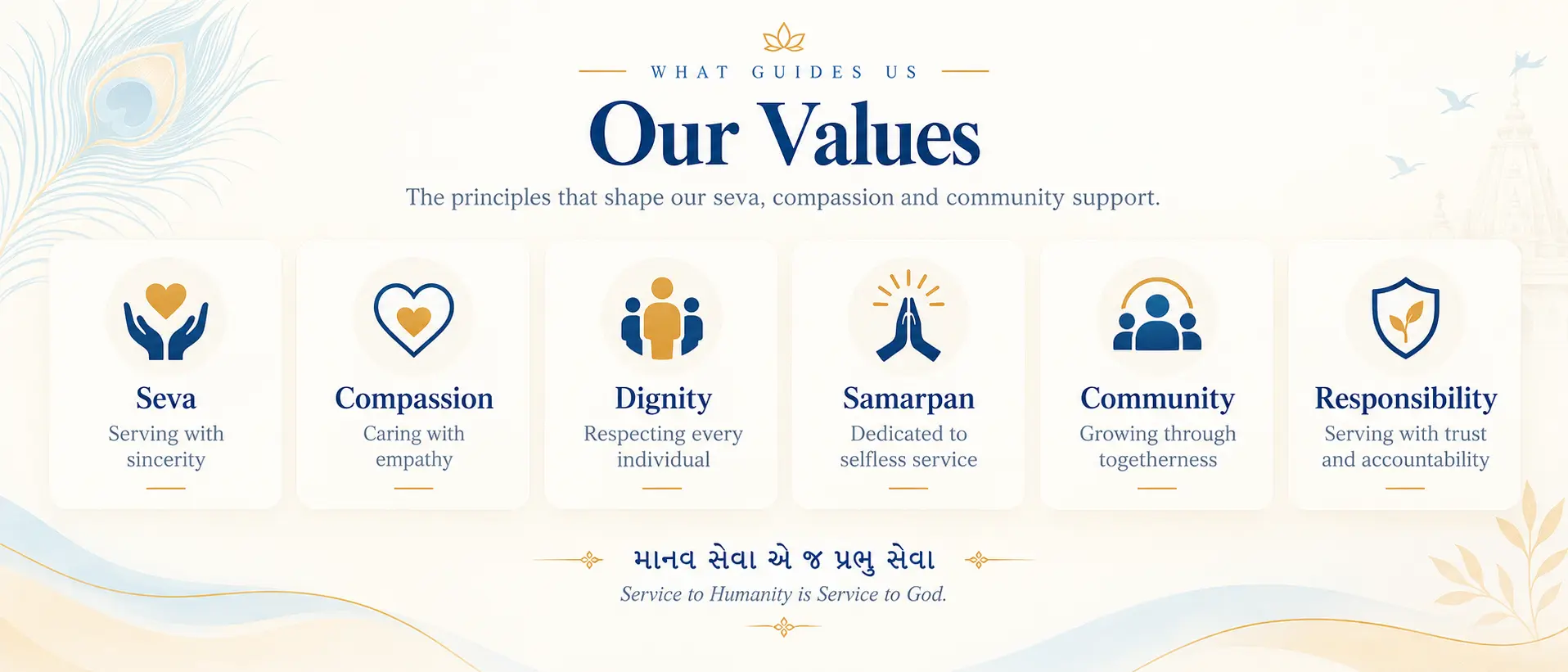 WHAT GUIDES US

Our Values

The principles that shape our seva, compassion and community support.

Seva
Serving with sincerity

Compassion
Caring with empathy

Dignity
Respecting every individual

Samarpan
Dedicated to selfless service

Community
Growing through togetherness

Responsibility
Serving with trust and accountability

માનવ સેવા એ જ પ્રભુ સેવા

Service to Humanity is Service to God.